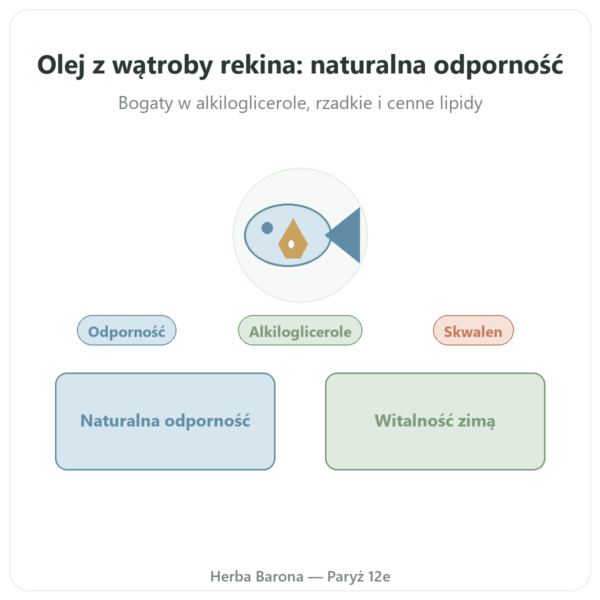 Olej z wątroby rekina: naturalna odporność

Bogaty w alkiloglicerole, rzadkie i cenne lipidy

Odporność

Alkiloglicerole

Skwalen

Naturalna odporność

Witalność zimą

Herba Barona — Paryż 12e